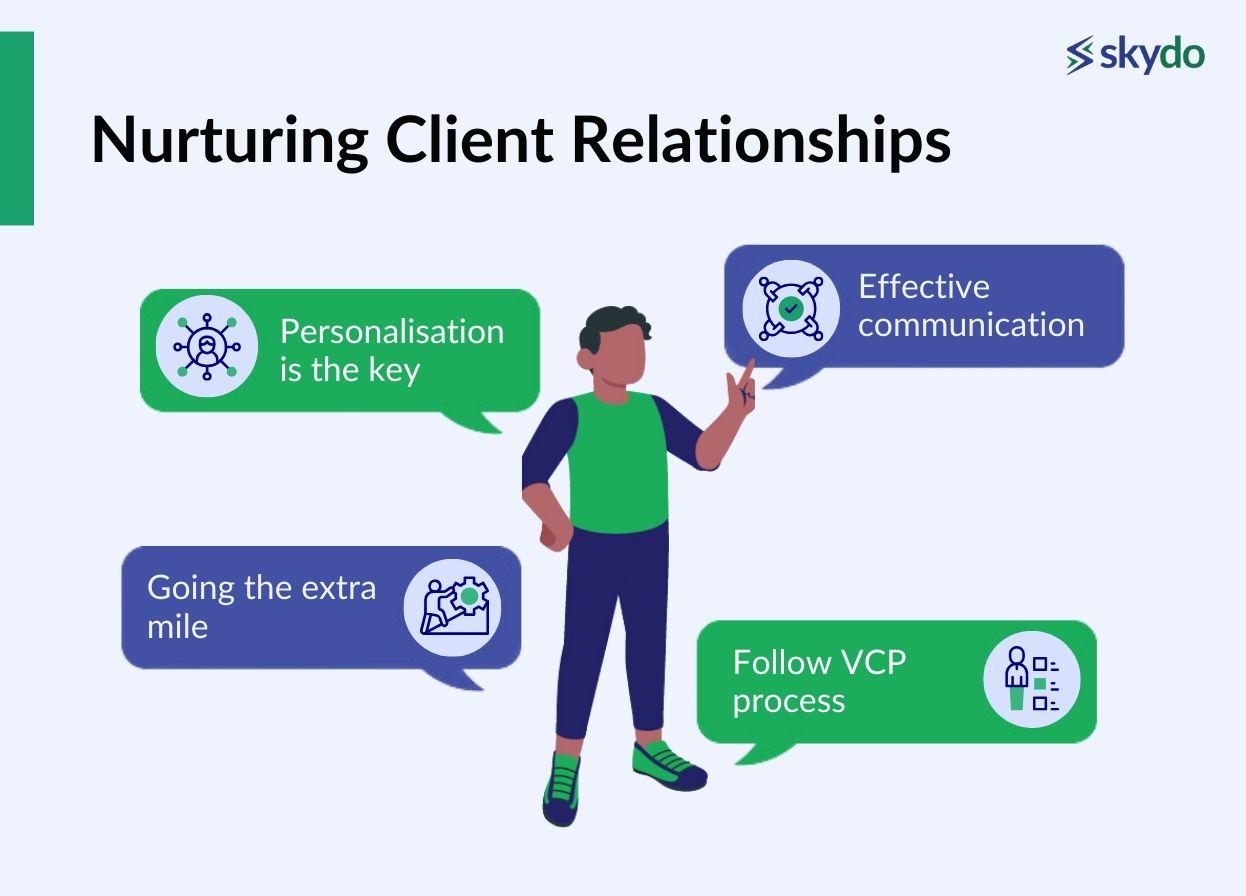 skydo

Nurturing Client Relationships

Personalisation is the key

Effective communication

Going the extra mile

Follow VCP process